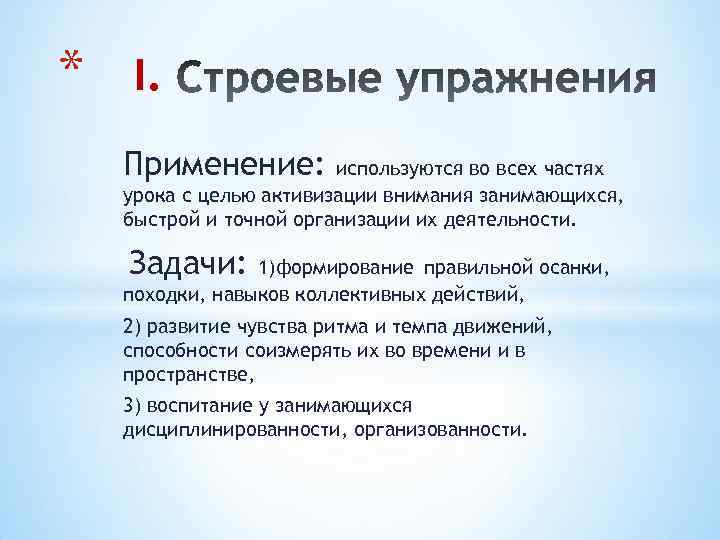 * I. Строевые упражнения

Применение: используются во всех частях урока с целью активизации внимания занимающихся, быстрой и точной организации их деятельности.

Задачи: 1)формирование правильной осанки, походки, навыков коллективных действий,

2) развитие чувства ритма и темпа движений, способности соизмерять их во времени и в пространстве,

3) воспитание у занимающихся дисциплинированности, организованности.